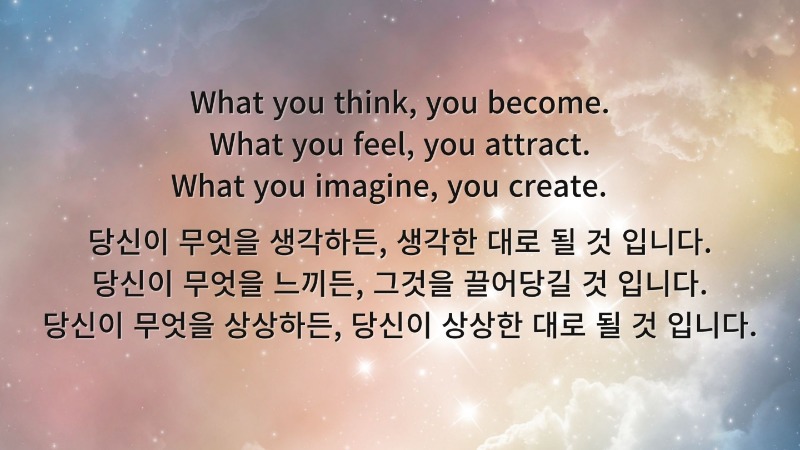 What you think, you become.
What you feel, you attract.
What you imagine, you create.

당신이 무엇을 생각하든, 생각한 대로 될 것 입니다.
당신이 무엇을 느끼든, 그것을 끌어당길 것 입니다.
당신이 무엇을 상상하든, 당신이 상상한 대로 될 것 입니다.